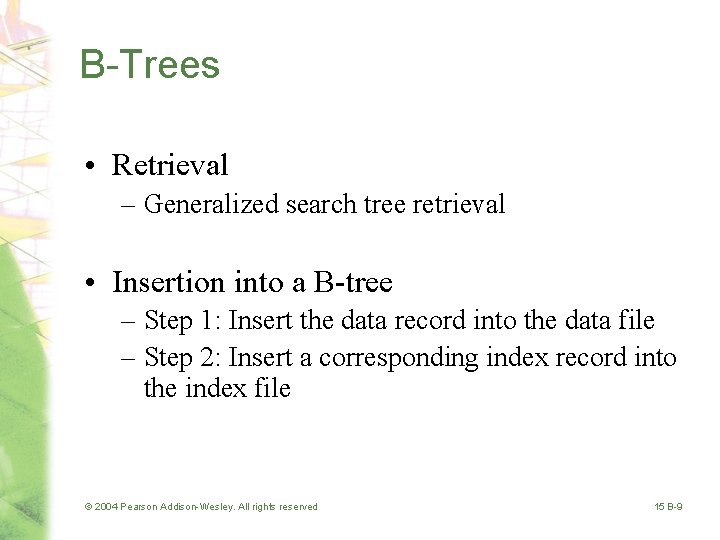 B-Trees

• Retrieval
– Generalized search tree retrieval

• Insertion into a B-tree
– Step 1: Insert the data record into the data file
– Step 2: Insert a corresponding index record into the index file

© 2004 Pearson Addison-Wesley. All rights reserved

15 B-9